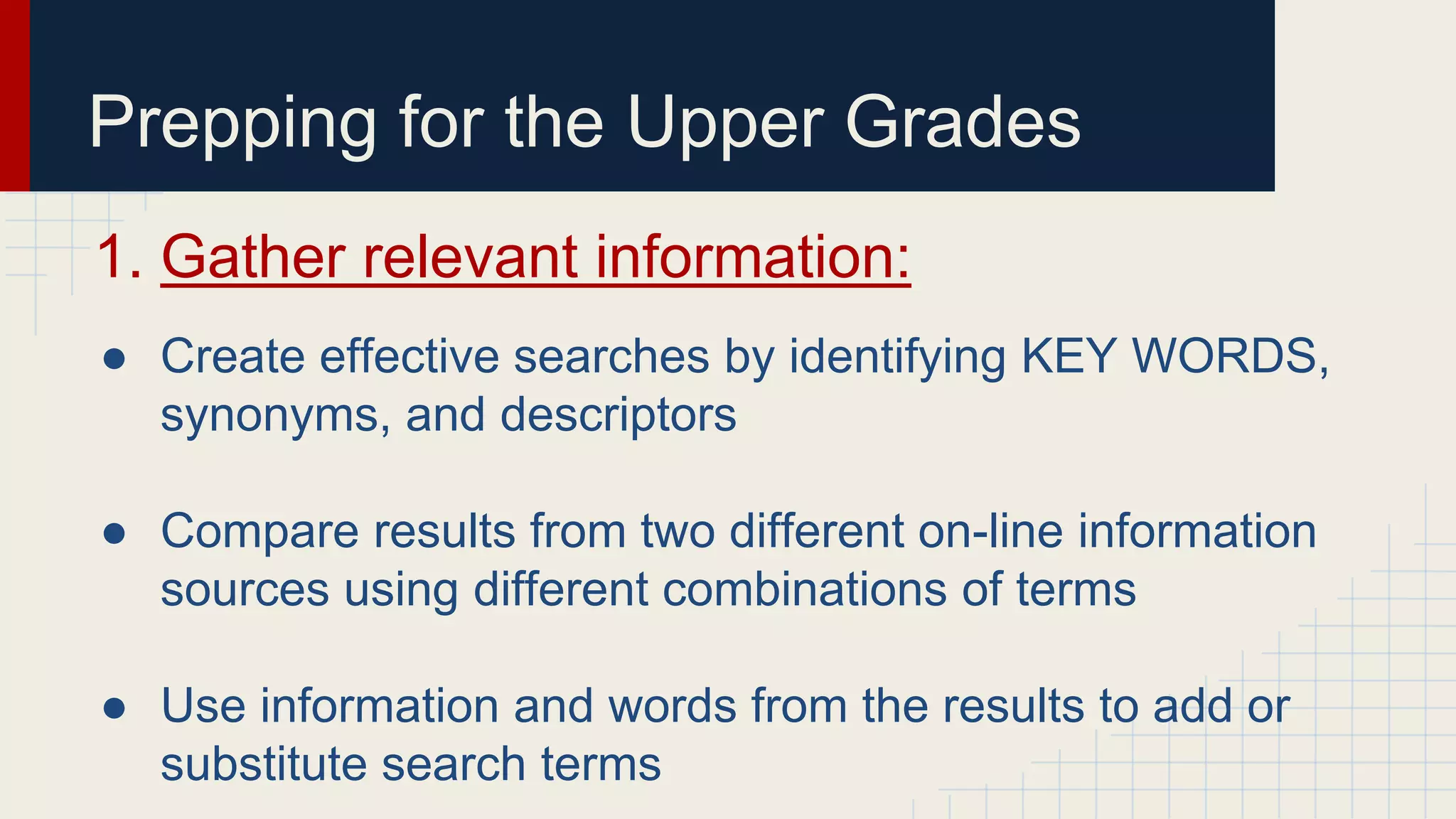 Prepping for the Upper Grades

1. Gather relevant information:

● Create effective searches by identifying KEY WORDS, synonyms, and descriptors

● Compare results from two different on-line information sources using different combinations of terms

● Use information and words from the results to add or substitute search terms